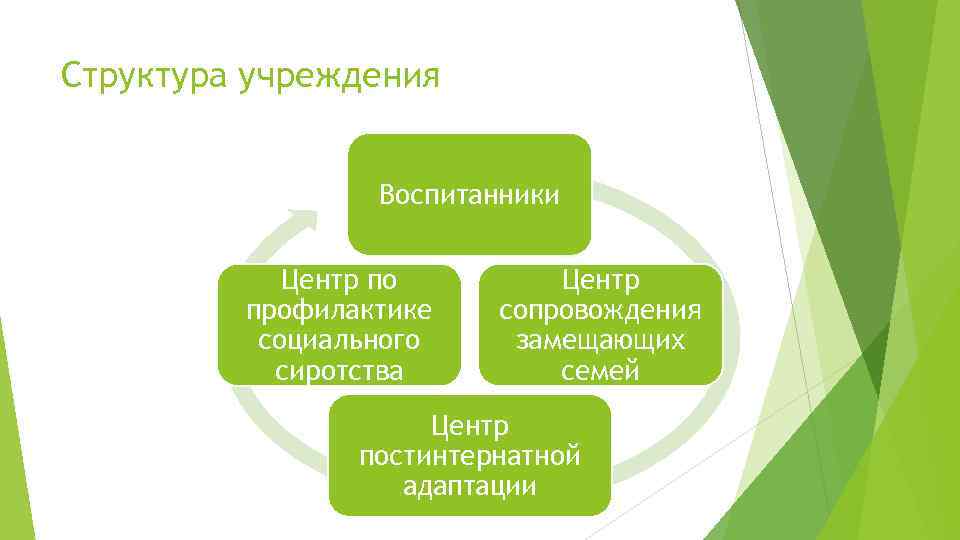 Структура учреждения

Воспитанники

Центр по профилактике социального сиротства

Центр сопровождения замещающих семей

Центр постинтернатной адаптации